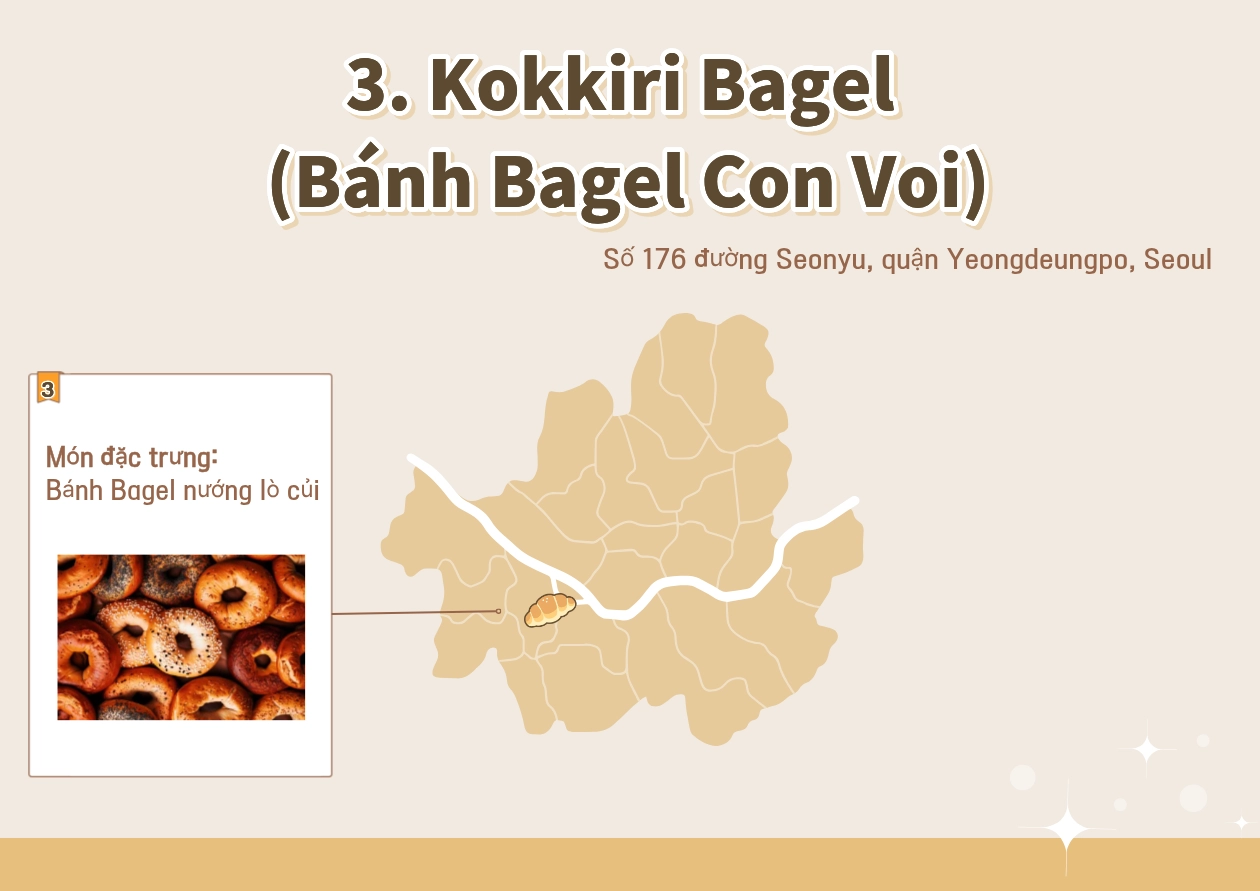 3. Kokkiri Bagel
(Bánh Bagel Con Voi)

Số 176 đường Seonyu, quận Yeongdeungpo, Seoul

3

Món đặc trưng:
Bánh Bagel nướng lò củi